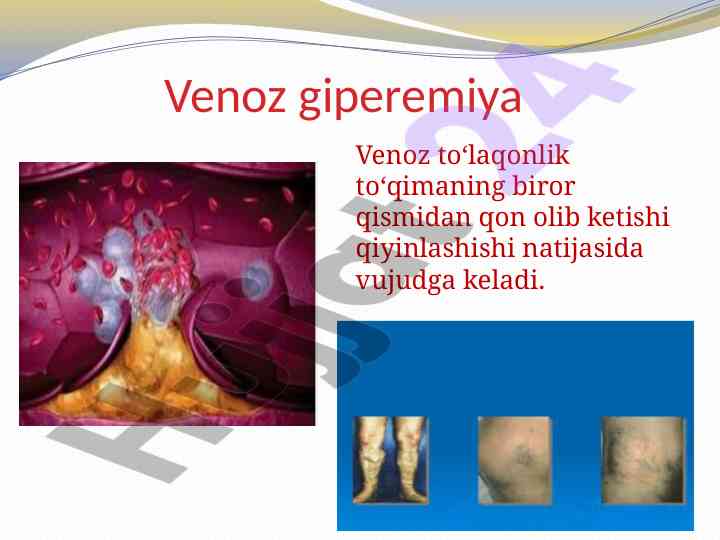 Venoz giperemiya

Venoz to‘laqonlik to‘qimaning biror qismidan qon olib ketishi qiyinlashishi natijasida vujudga keladi.

Hujjat24